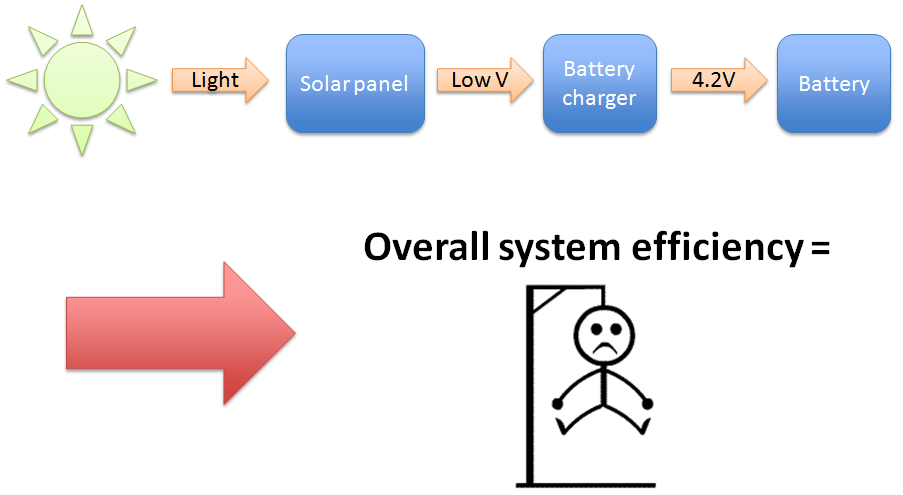 Light

Solar panel

Low V

Battery charger

4.2V

Battery

Overall system efficiency =